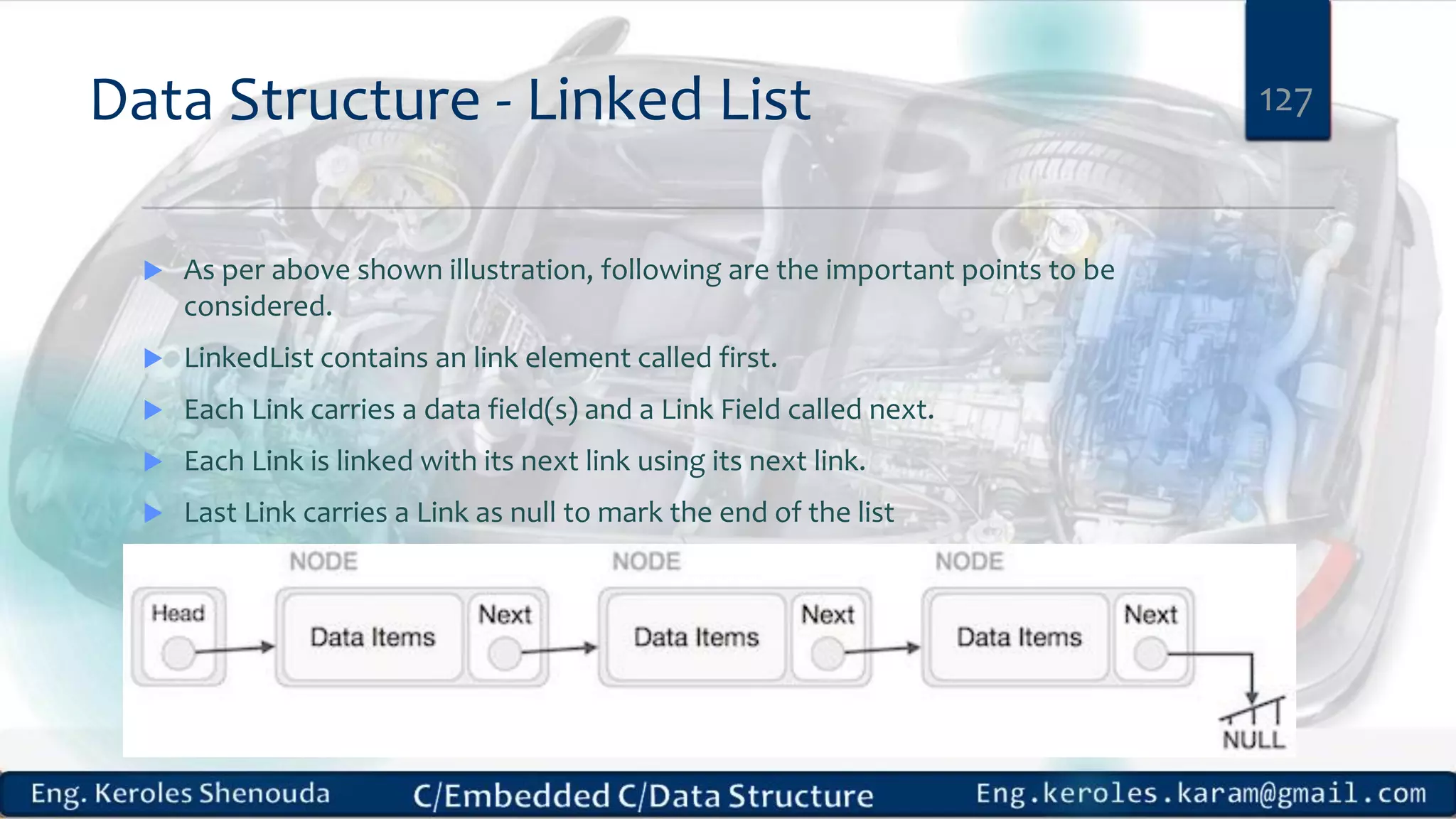 Data Structure - Linked List

127

As per above shown illustration, following are the important points to be considered.

LinkedList contains an link element called first.

Each Link carries a data field(s) and a Link Field called next.

Each Link is linked with its next link using its next link.

Last Link carries a Link as null to mark the end of the list

NODE
NODE
NODE

Head
Data Items
Next
Data Items
Next
Data Items
Next

NULL

Eng. Keroles Shenouda
C/Embedded C/Data Structure
Eng.keroles.karam@gmail.com